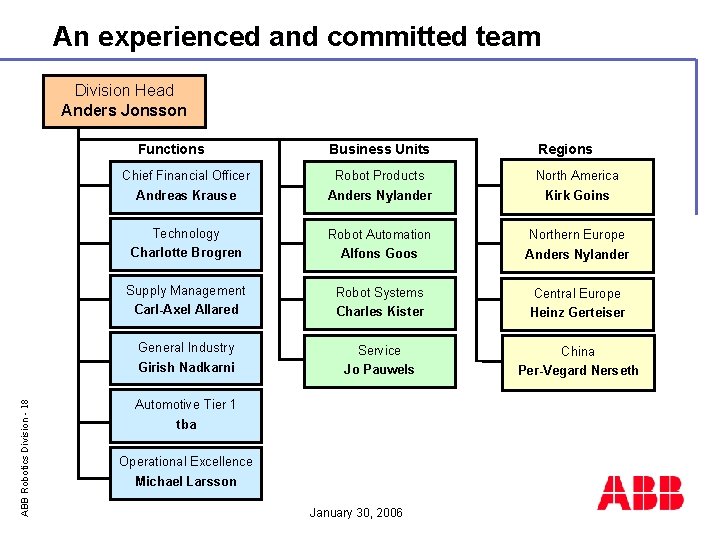 An experienced and committed team

Division Head
Anders Jonsson

Functions

Chief Financial Officer
Andreas Krause

Technology
Charlotte Brogren

Supply Management
Carl-Axel Allared

General Industry
Girish Nadkarni

Automotive Tier 1
tba

Operational Excellence
Michael Larsson

Business Units

Robot Products
Anders Nylander

Robot Automation
Alfons Goos

Robot Systems
Charles Kister

Service
Jo Pauwels

Regions

North America
Kirk Goins

Northern Europe
Anders Nylander

Central Europe
Heinz Gerteiser

China
Per-Vegard Nerseth

ABB Robotics Division - 18

January 30, 2006

ABB